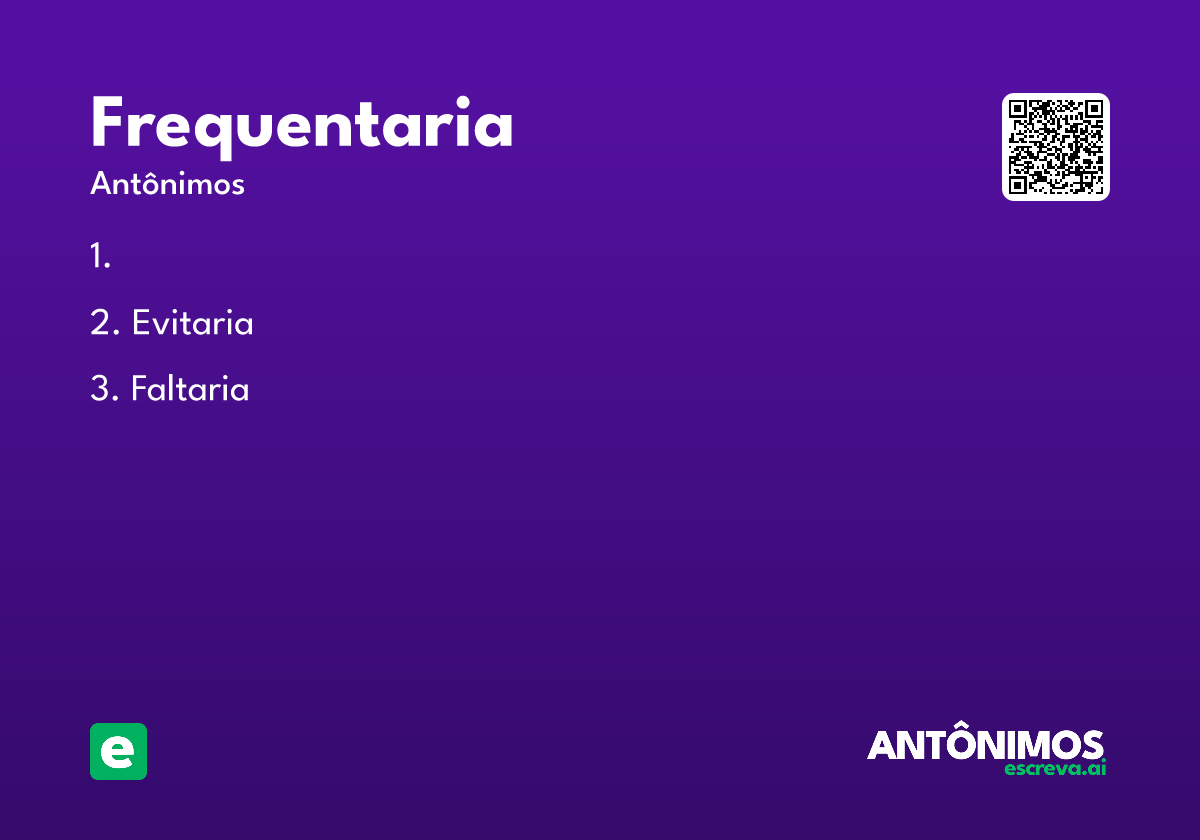 Frequentaria

Antônimos

1.

2. Evitaria

3. Faltaria

e

ANTÔNIMOS
escreva.ai